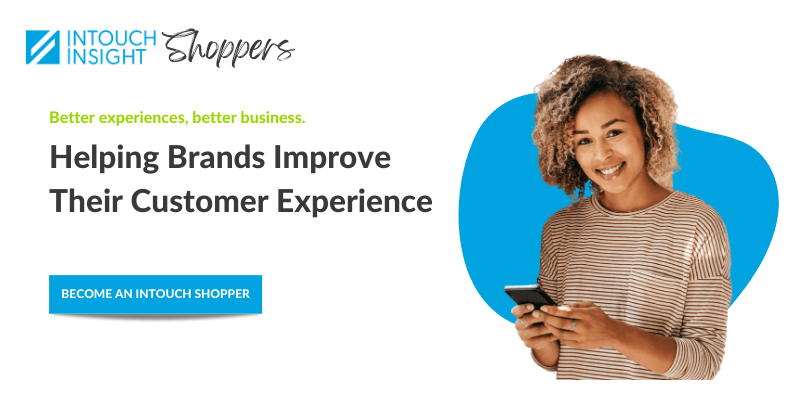 INTOUCH INSIGHT Shoppers

Better experiences, better business.

Helping Brands Improve Their Customer Experience

BECOME AN INTOUCH SHOPPER